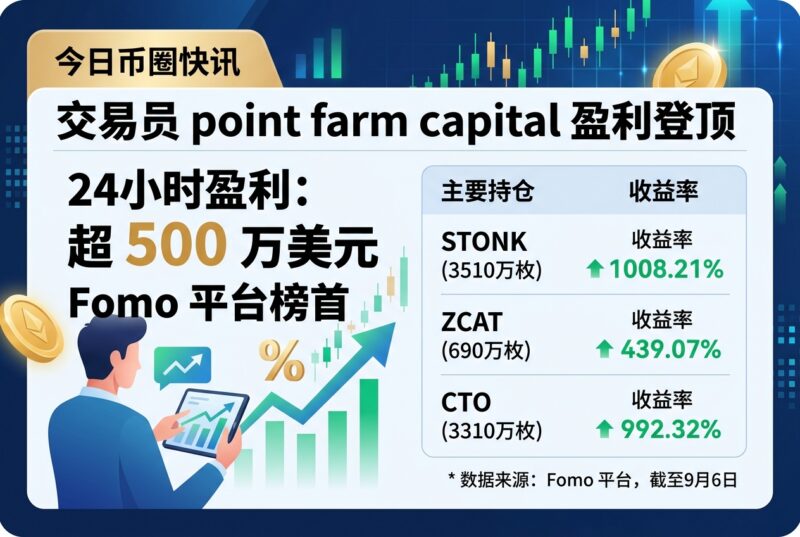 今日币圈快讯

交易员 point farm capital 盈利登顶

24小时盈利：
超 500 万美元
Fomo 平台榜首

%

| 主要持仓 | 收益率 |
|---|---|
| STONK (3510万枚) | 收益率 1008.21% |
| ZCAT (690万枚) | 收益率 439.07% |
| CTO (3310万枚) | 收益率 992.32% |

* 数据来源：Fomo 平台，截至9月6日